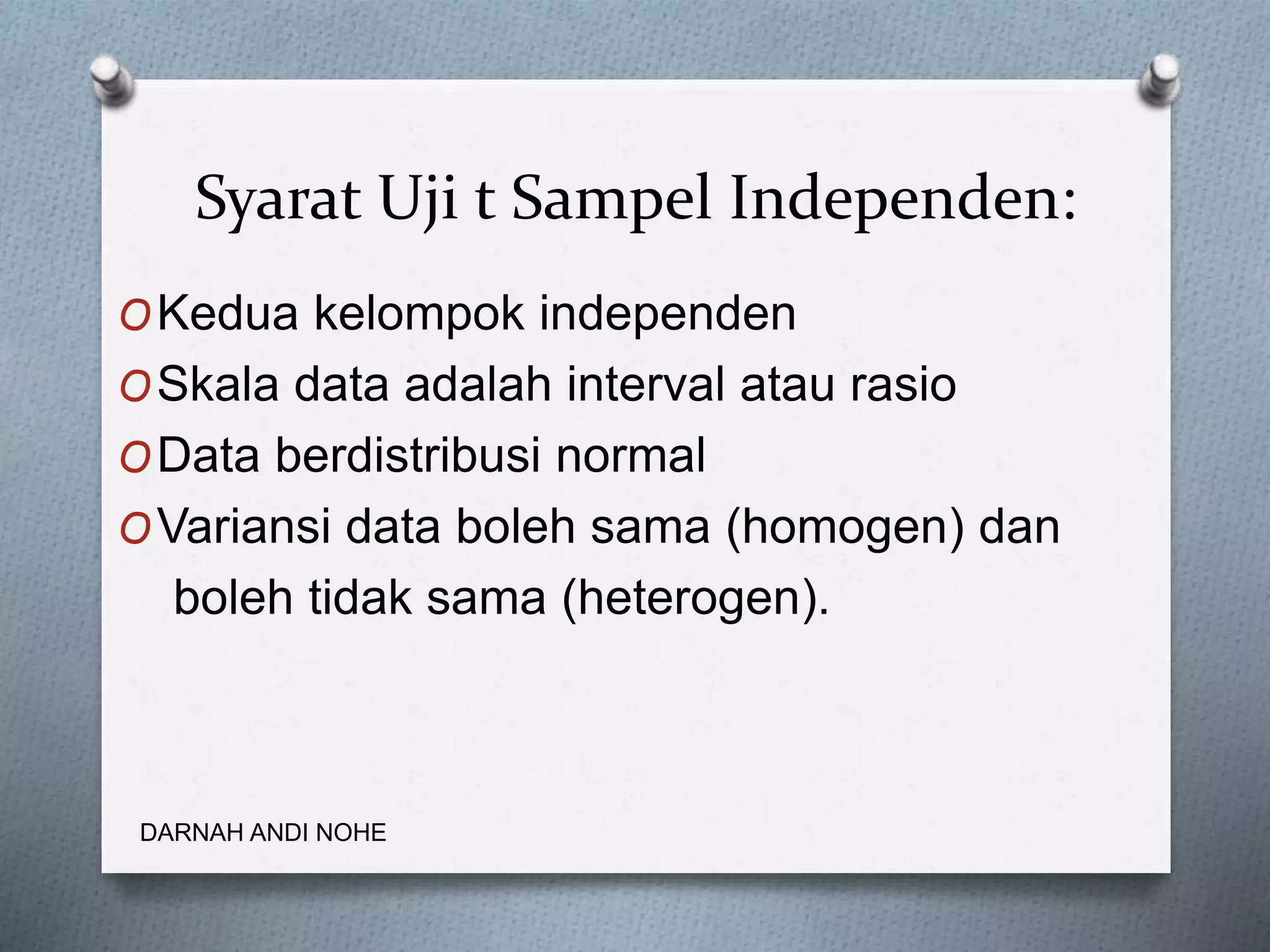 Syarat Uji t Sampel Independen:

O Kedua kelompok independen
O Skala data adalah interval atau rasio
O Data berdistribusi normal
O Variansi data boleh sama (homogen) dan boleh tidak sama (heterogen).

DARNAH ANDI NOHE